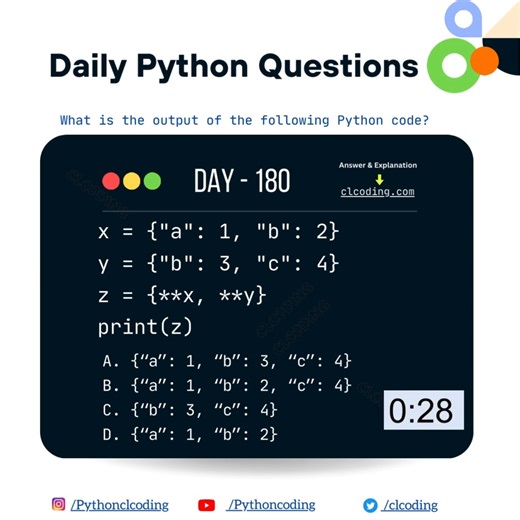 Daily Python Questions

What is the output of the following Python code?

DAY - 180

Answer & Explanation
clcoding.com

x = {"a": 1, "b": 2}
y = {"b": 3, "c": 4}
z = {**x, **y}
print(z)

A. {“a”: 1, “b”: 3, “c”: 4}
B. {“a”: 1, “b”: 2, “c”: 4}
C. {“b”: 3, “c”: 4}
D. {“a”: 1, “b”: 2}

0:28

/Pythonclcoding /Pythoncoding /clcoding